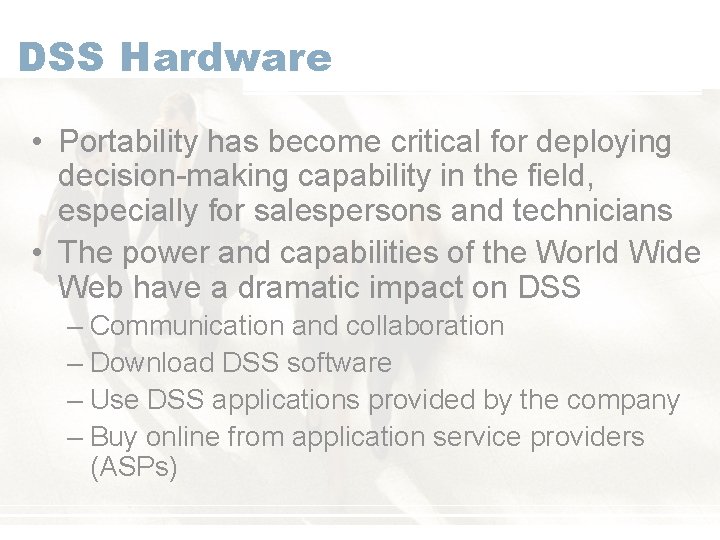 DSS Hardware

• Portability has become critical for deploying decision-making capability in the field, especially for salespersons and technicians
• The power and capabilities of the World Wide Web have a dramatic impact on DSS
– Communication and collaboration
– Download DSS software
– Use DSS applications provided by the company
– Buy online from application service providers (ASPs)